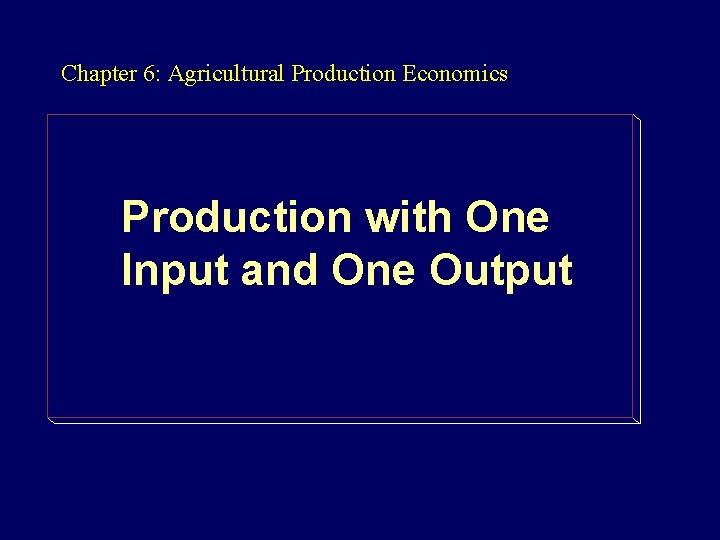 Chapter 6: Agricultural Production Economics

Production with One Input and One Output